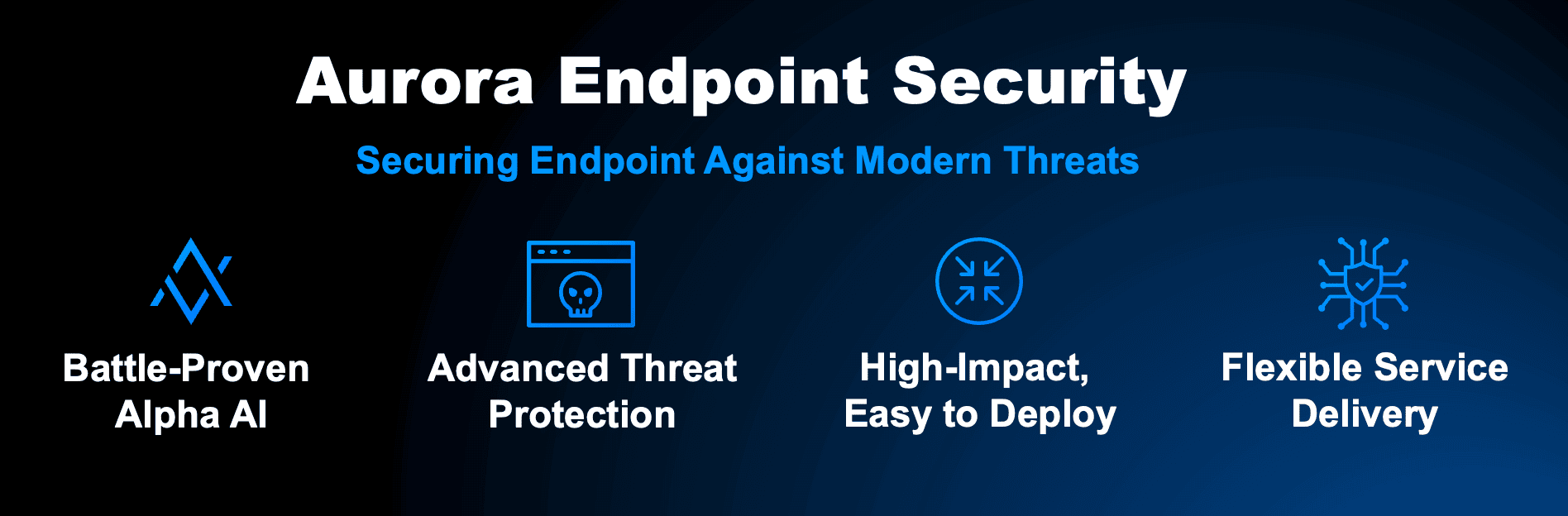 Aurora Endpoint Security

Securing Endpoint Against Modern Threats

Battle-Proven Alpha AI

Advanced Threat Protection

High-Impact, Easy to Deploy

Flexible Service Delivery